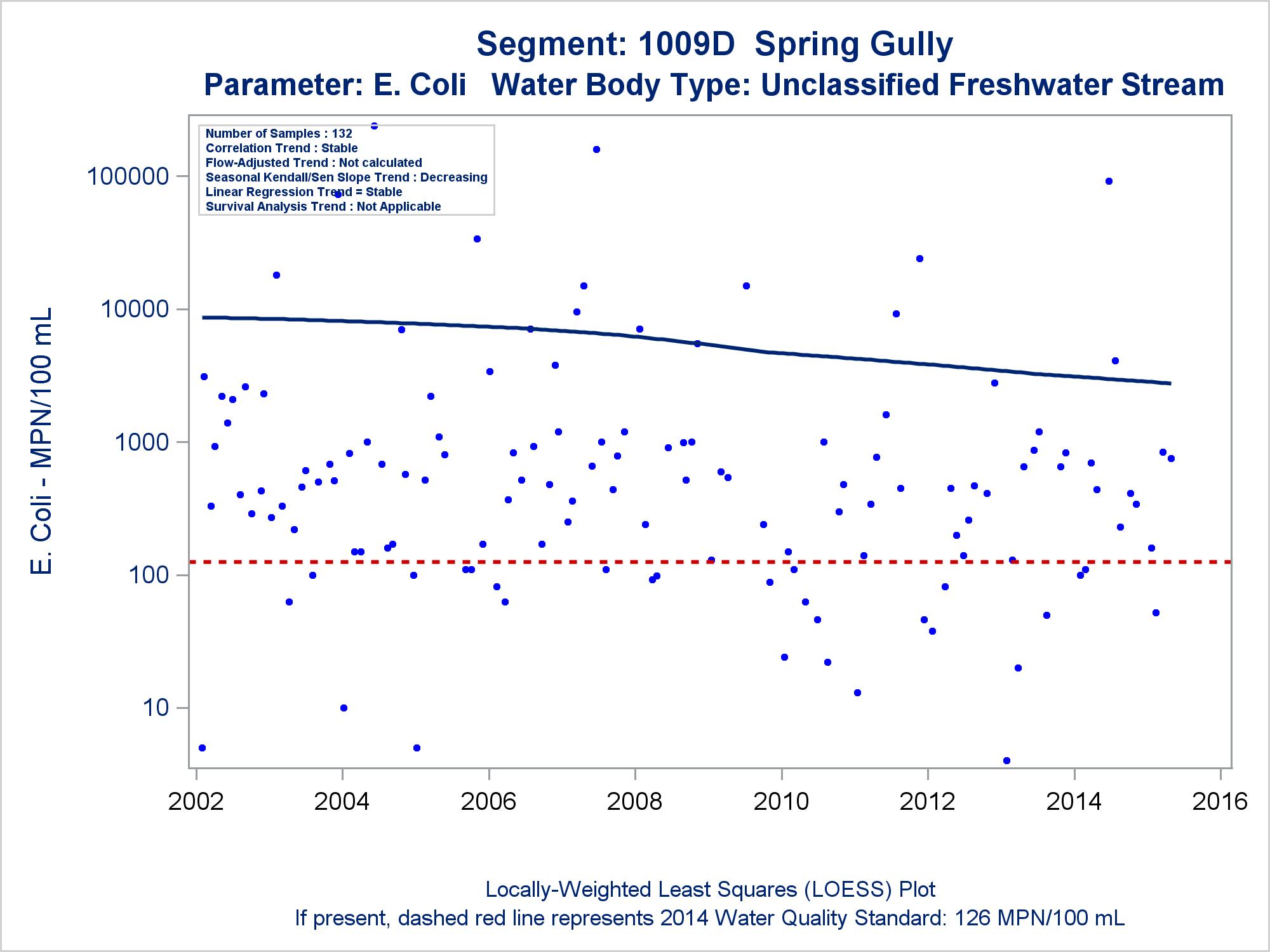 Segment: 1009D Spring Gully
Parameter: E. Coli Water Body Type: Unclassified Freshwater Stream

Number of Samples : 132
Correlation Trend : Stable
Flow-Adjusted Trend : Not calculated
Seasonal Kendall/Sen Slope Trend : Decreasing
Linear Regression Trend = Stable
Survival Analysis Trend : Not Applicable

E. Coli - MPN/100 mL

100000
10000
1000
100
10

2002
2004
2006
2008
2010
2012
2014
2016

Locally-Weighted Least Squares (LOESS) Plot
If present, dashed red line represents 2014 Water Quality Standard: 126 MPN/100 mL